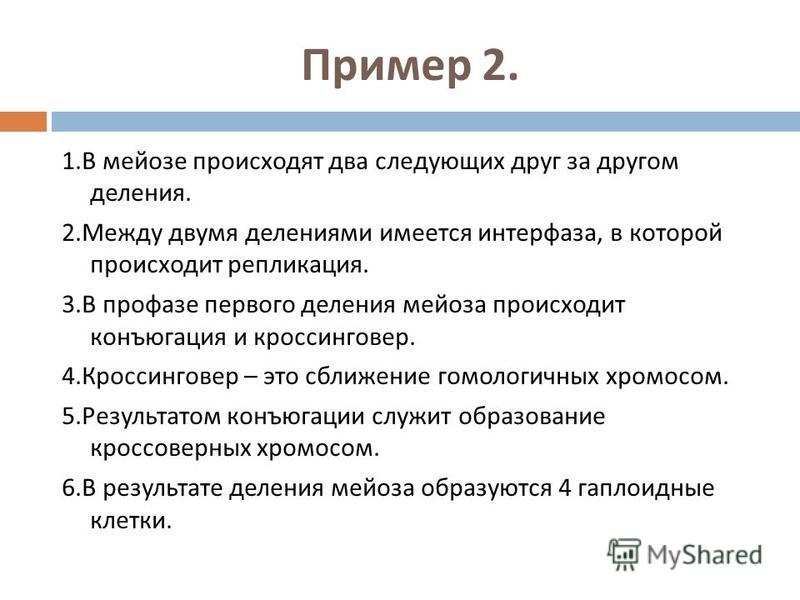 Пример 2.

1.В мейозе происходят два следующих друг за другом деления.

2.Между двумя делениями имеется интерфаза, в которой происходит репликация.

3.В профазе первого деления мейоза происходит конъюгация и кроссинговер.

4.Кроссинговер – это сближение гомологичных хромосом.

5.Результатом конъюгации служит образование кроссоверных хромосом.

6.В результате деления мейоза образуются 4 гаплоидные клетки.

MyShared